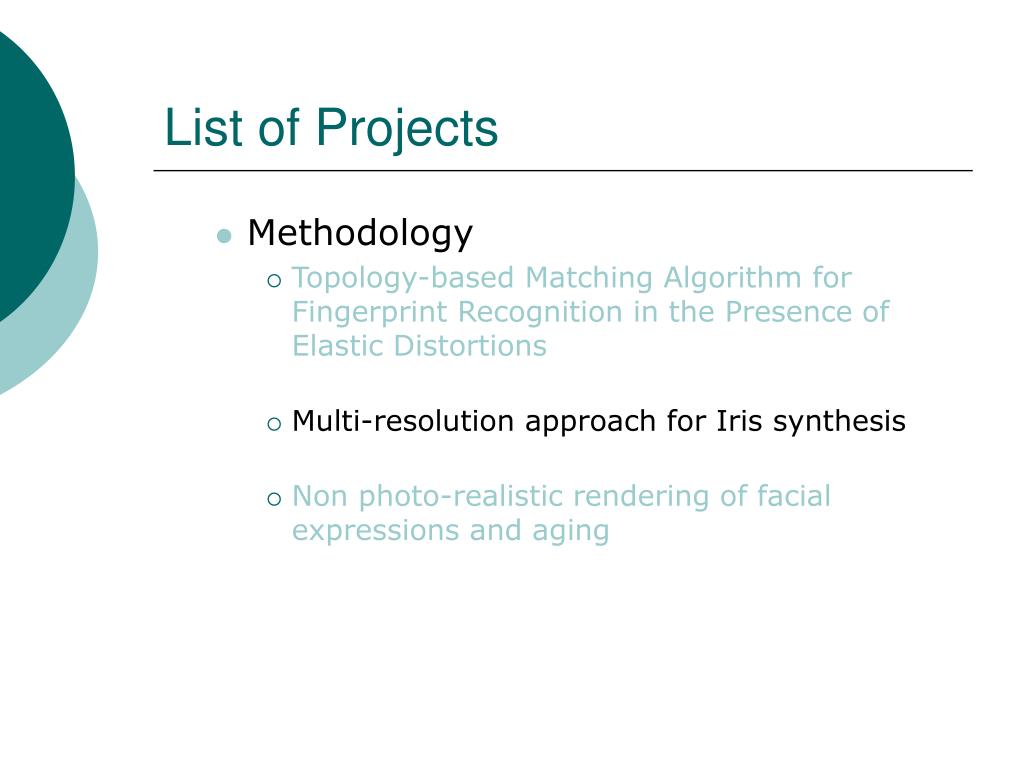 List of Projects

Methodology

Topology-based Matching Algorithm for Fingerprint Recognition in the Presence of Elastic Distortions

Multi-resolution approach for Iris synthesis

Non photo-realistic rendering of facial expressions and aging